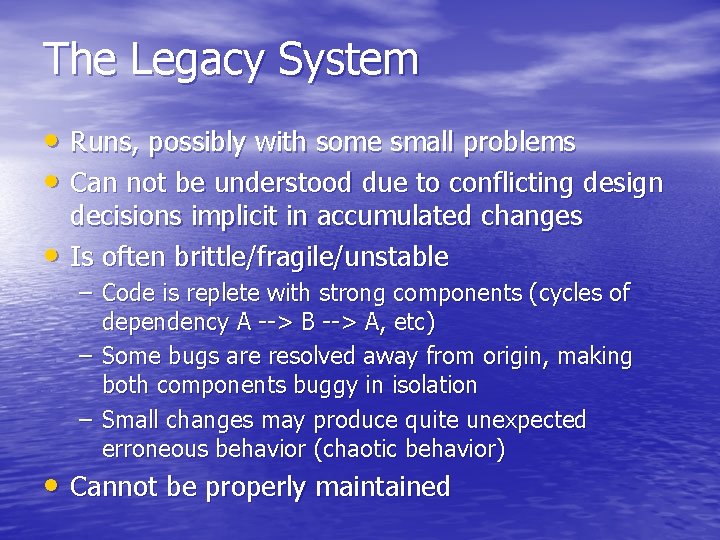 The Legacy System

• Runs, possibly with some small problems
• Can not be understood due to conflicting design decisions implicit in accumulated changes
• Is often brittle/fragile/unstable
– Code is replete with strong components (cycles of dependency A --> B --> A, etc)
– Some bugs are resolved away from origin, making both components buggy in isolation
– Small changes may produce quite unexpected erroneous behavior (chaotic behavior)
• Cannot be properly maintained